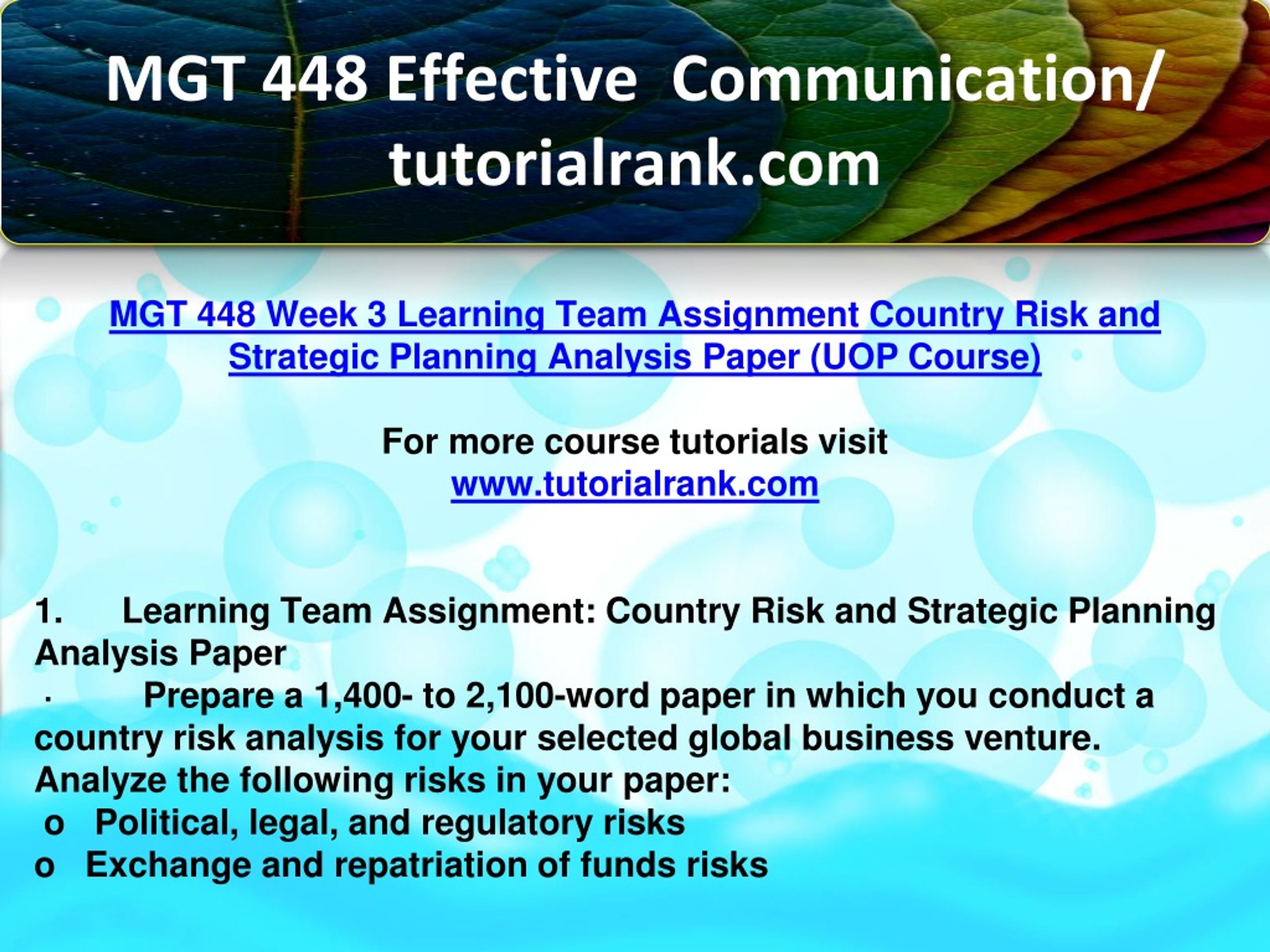 MGT 448 Effective Communication/ tutorialrank.com

MGT 448 Week 3 Learning Team Assignment Country Risk and Strategic Planning Analysis Paper (UOP Course)

For more course tutorials visit
www.tutorialrank.com

1. Learning Team Assignment: Country Risk and Strategic Planning Analysis Paper
· Prepare a 1,400- to 2,100-word paper in which you conduct a country risk analysis for your selected global business venture. Analyze the following risks in your paper:
o Political, legal, and regulatory risks
o Exchange and repatriation of funds risks